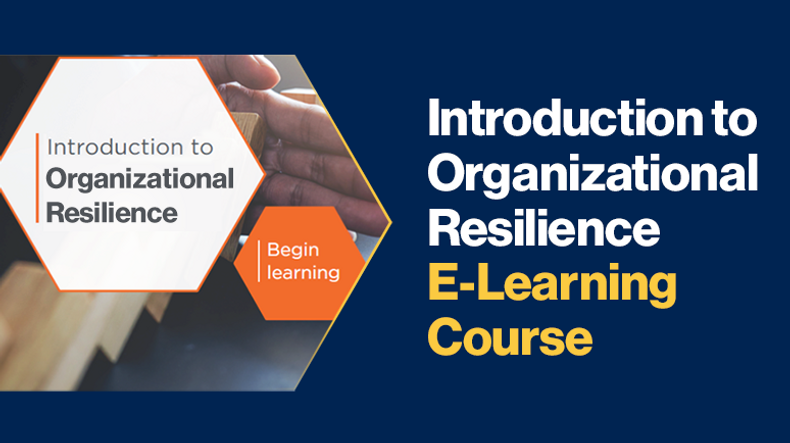 Introduction to
Organizational
Resilience

Begin
learning

Introduction to
Organizational
Resilience
E-Learning
Course